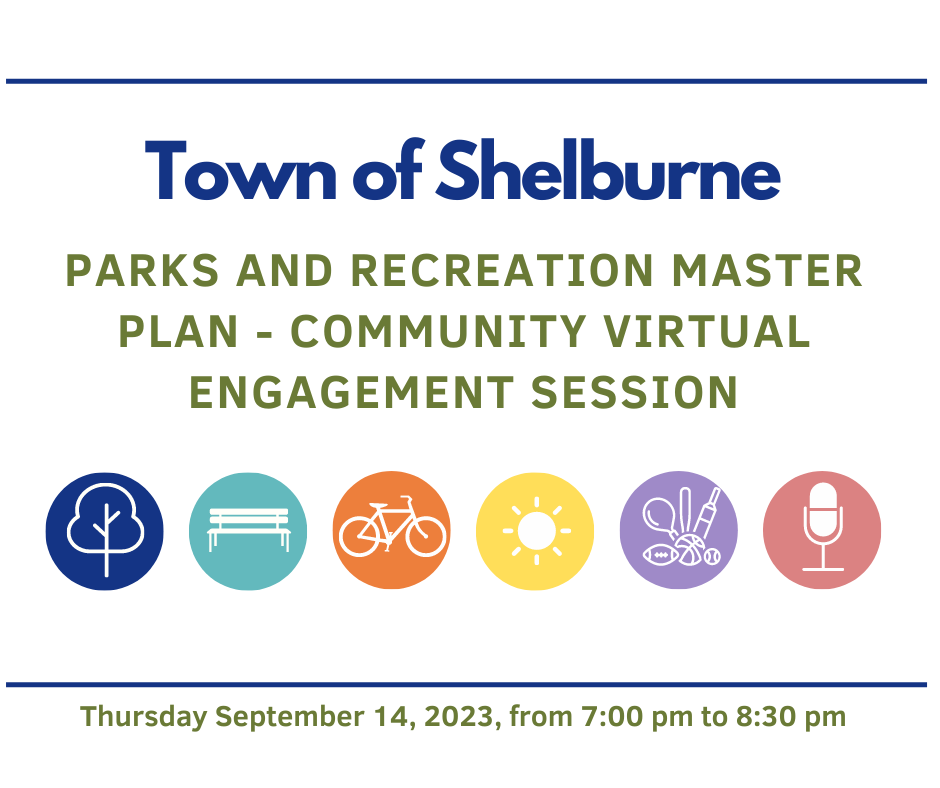 Town of Shelburne

PARKS AND RECREATION MASTER PLAN - COMMUNITY VIRTUAL ENGAGEMENT SESSION

Thursday September 14, 2023, from 7:00 pm to 8:30 pm